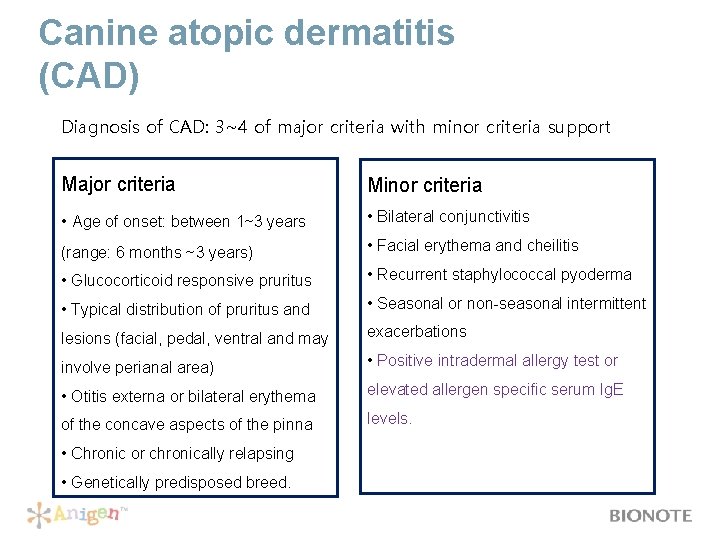 Canine atopic dermatitis (CAD)

Diagnosis of CAD: 3~4 of major criteria with minor criteria support

Major criteria

• Age of onset: between 1~3 years (range: 6 months ~3 years)
• Glucocorticoid responsive pruritus
• Typical distribution of pruritus and lesions (facial, pedal, ventral and may involve perianal area)
• Otitis externa or bilateral erythema of the concave aspects of the pinna
• Chronic or chronically relapsing
• Genetically predisposed breed.

Minor criteria

• Bilateral conjunctivitis
• Facial erythema and cheilitis
• Recurrent staphylococcal pyoderma
• Seasonal or non-seasonal intermittent exacerbations
• Positive intradermal allergy test or elevated allergen specific serum IgE levels.

Anigen™

BIONOTE